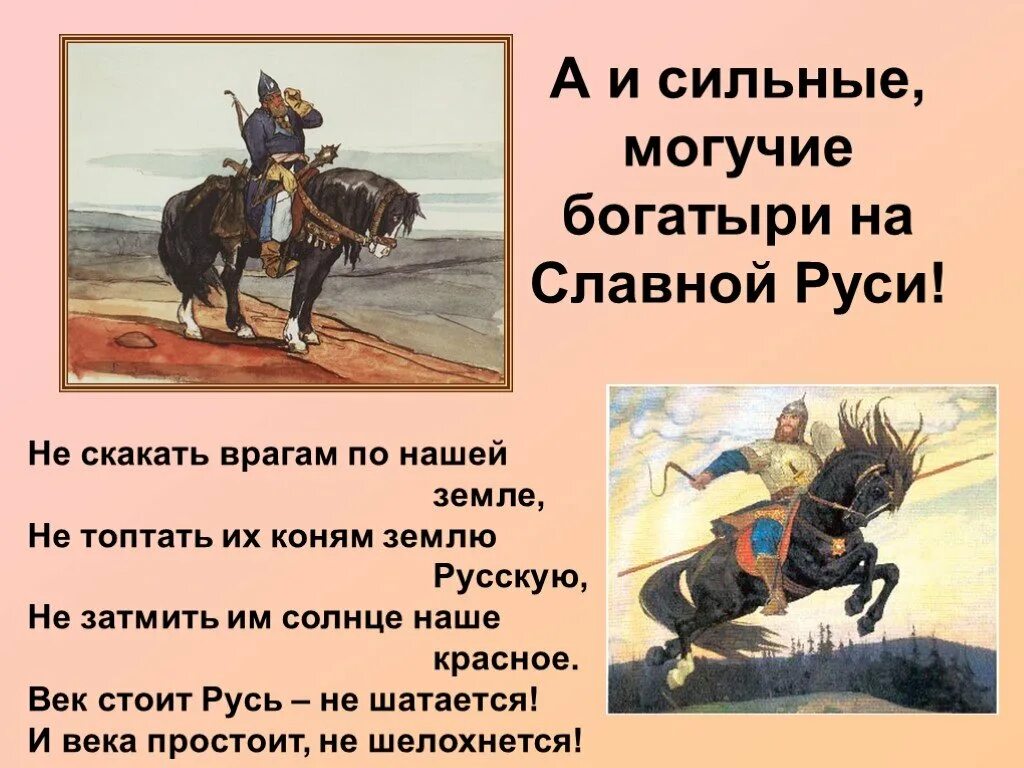 А и сильные, могучие богатыри на Славной Руси!

Не скакать врагам по нашей земле,
Не топтать их коням землю Русскую,
Не затмить им солнце наше красное.
Век стоит Русь – не шатается!
И века простоит, не шелохнется!